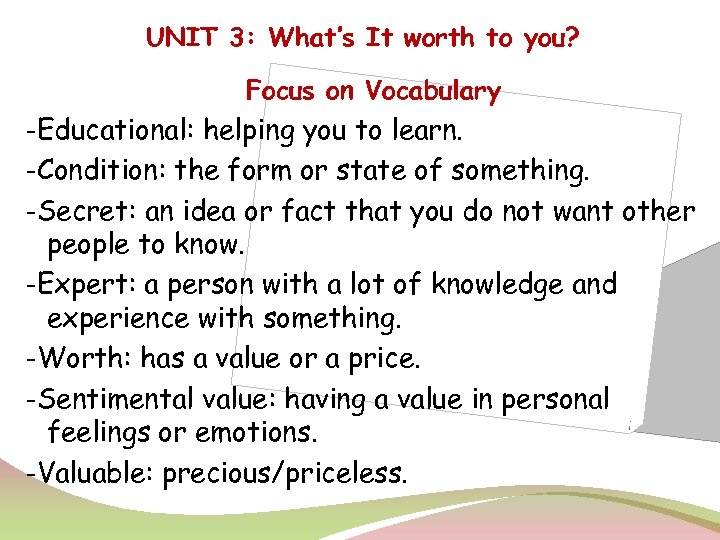 UNIT 3: What's It worth to you?

Focus on Vocabulary

-Educational: helping you to learn.

-Condition: the form or state of something.

-Secret: an idea or fact that you do not want other people to know.

-Expert: a person with a lot of knowledge and experience with something.

-Worth: has a value or a price.

-Sentimental value: having a value in personal feelings or emotions.

-Valuable: precious/priceless.